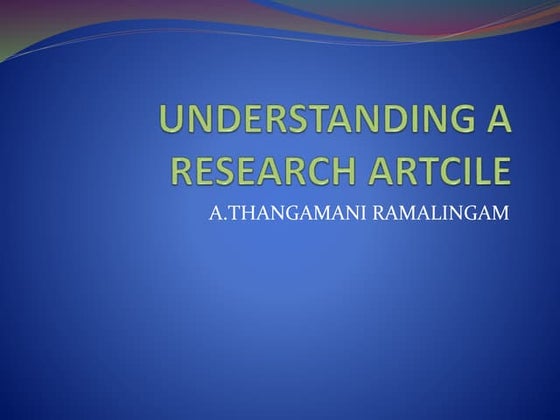 UNDERSTANDING A RESEARCH ARTCILE

A.THANGAMANI RAMALINGAM